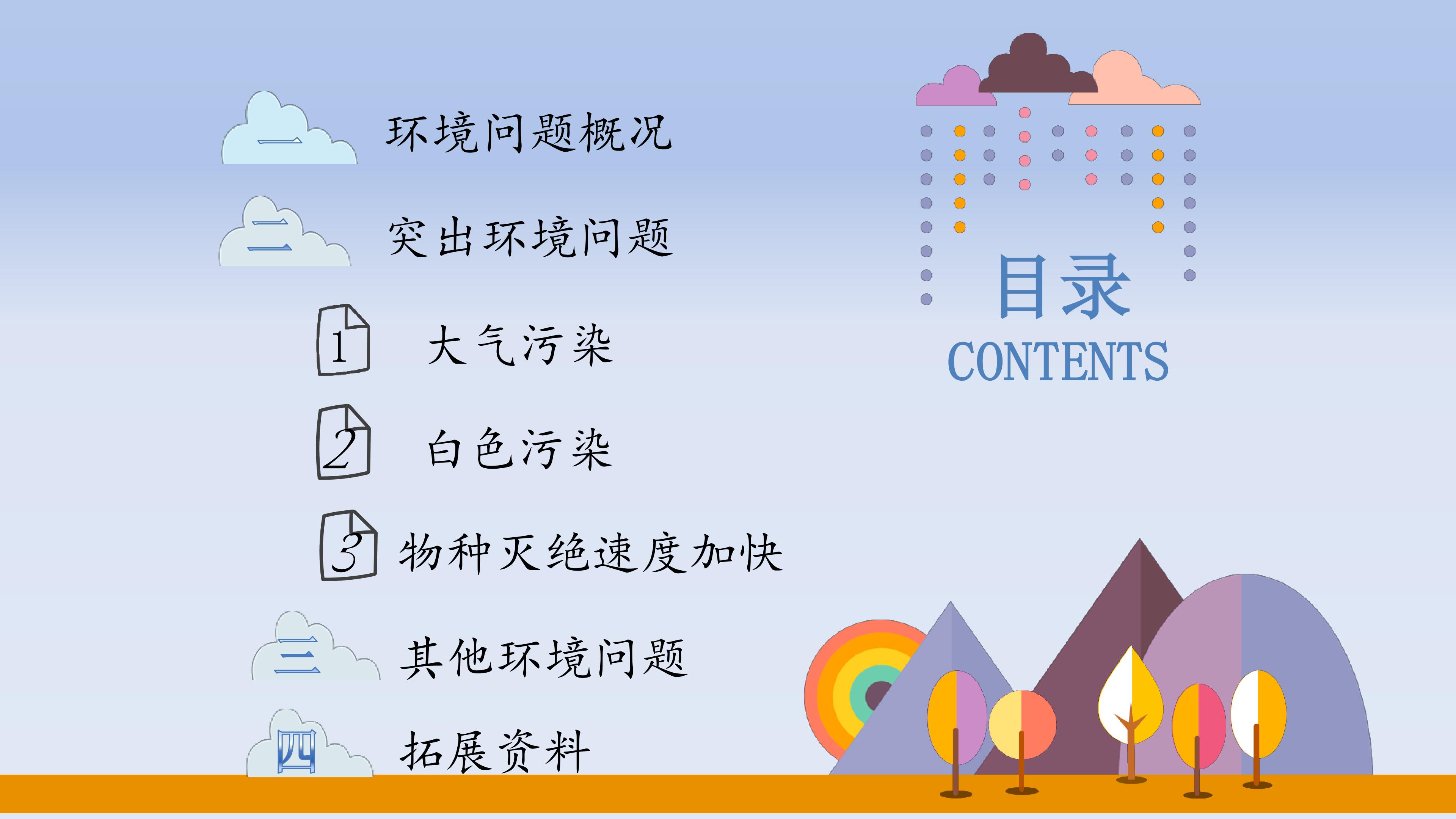 一 环境问题概况

二 突出环境问题

1 大气污染

2 白色污染

3 物种灭绝速度加快

三 其他环境问题

四 拓展资料

目录
CONTENTS